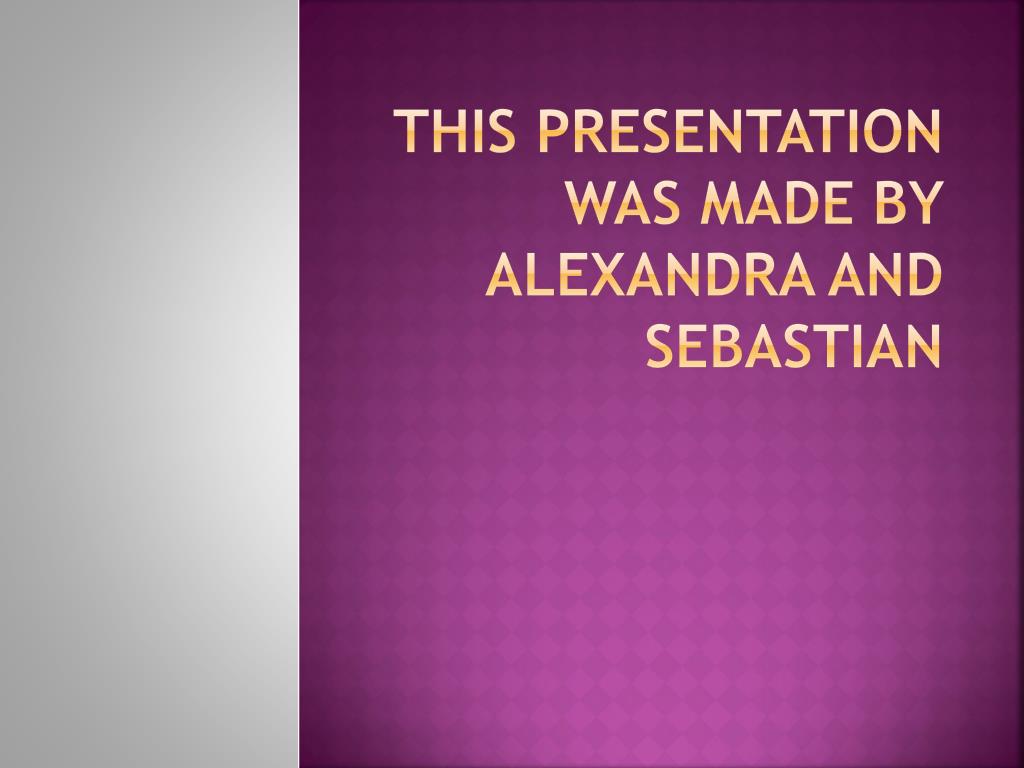 THIS PRESENTATION WAS MADE BY ALEXANDRA AND SEBASTIAN